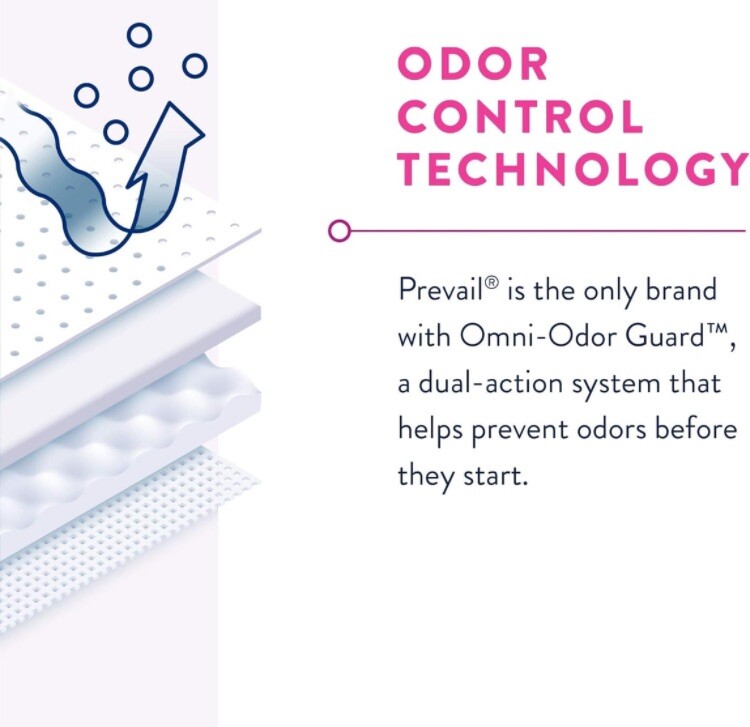 ODOR CONTROL TECHNOLOGY

Prevail® is the only brand with Omni-Odor Guard™, a dual-action system that helps prevent odors before they start.